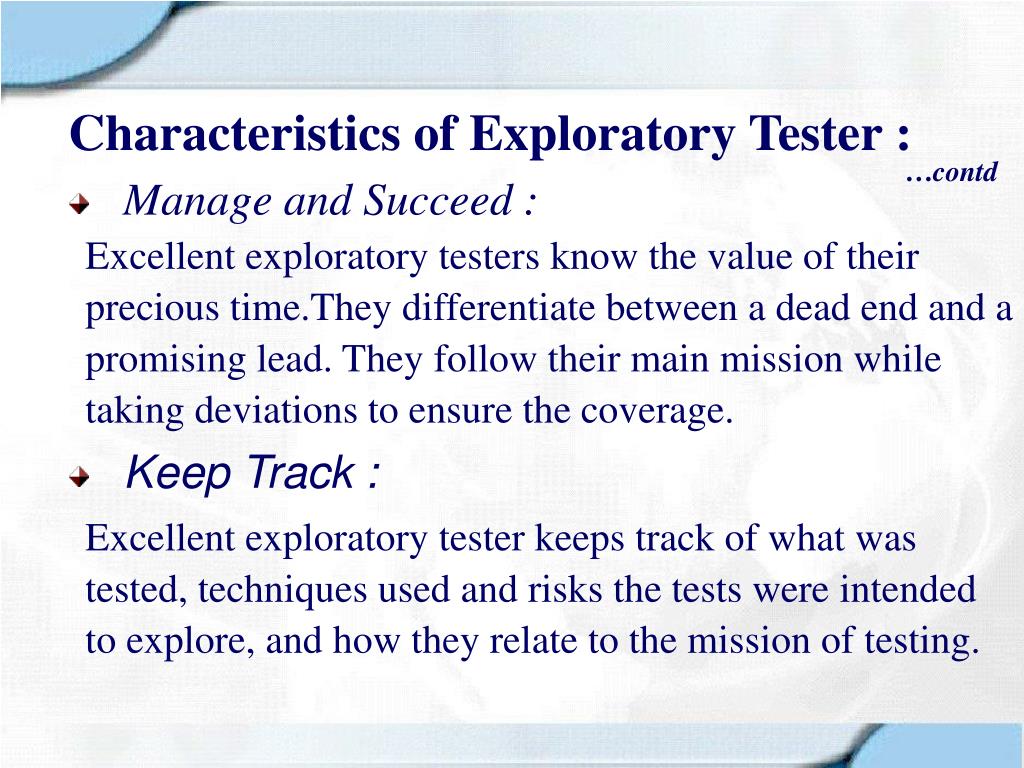 Characteristics of Exploratory Tester :
…contd

Manage and Succeed :

Excellent exploratory testers know the value of their precious time.They differentiate between a dead end and a promising lead. They follow their main mission while taking deviations to ensure the coverage.

Keep Track :

Excellent exploratory tester keeps track of what was tested, techniques used and risks the tests were intended to explore, and how they relate to the mission of testing.